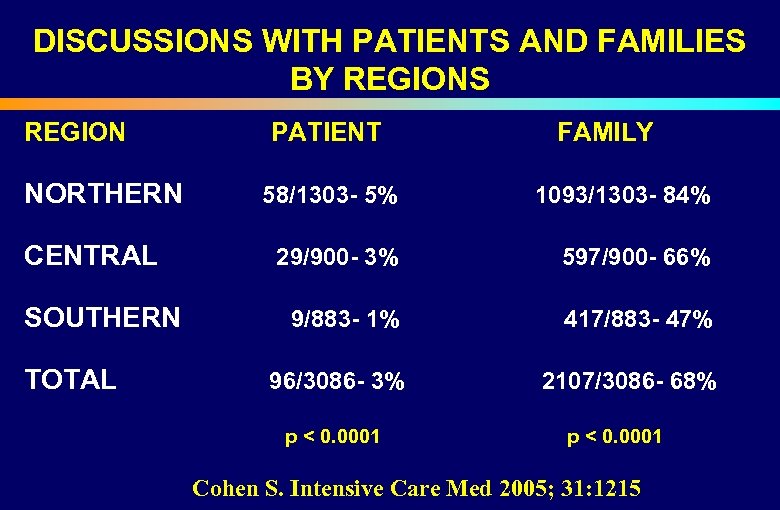 DISCUSSIONS WITH PATIENTS AND FAMILIES BY REGIONS

| REGION | PATIENT | FAMILY |
|---|---|---|
| NORTHERN | 58/1303- 5% | 1093/1303- 84% |
| CENTRAL | 29/900- 3% | 597/900- 66% |
| SOUTHERN | 9/883- 1% | 417/883- 47% |
| TOTAL | 96/3086- 3% | 2107/3086- 68% |
| | p < 0.0001 | p < 0.0001 |

Cohen S. Intensive Care Med 2005; 31:1215